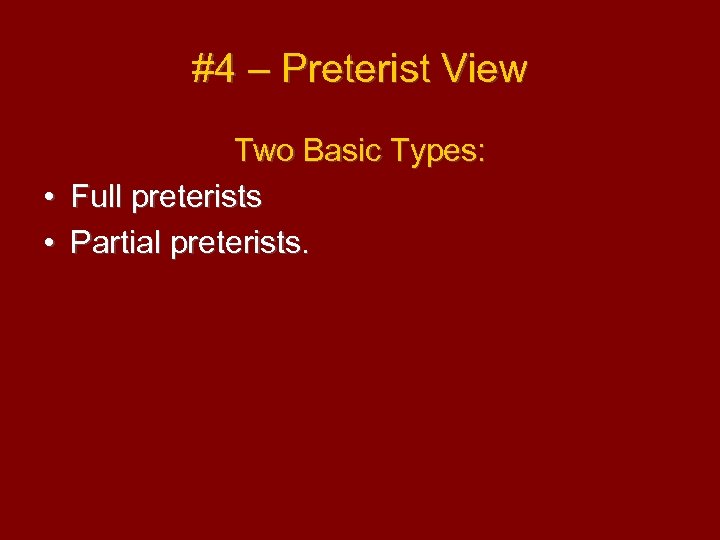 #4 – Preterist View

Two Basic Types:

• Full preterists
• Partial preterists.